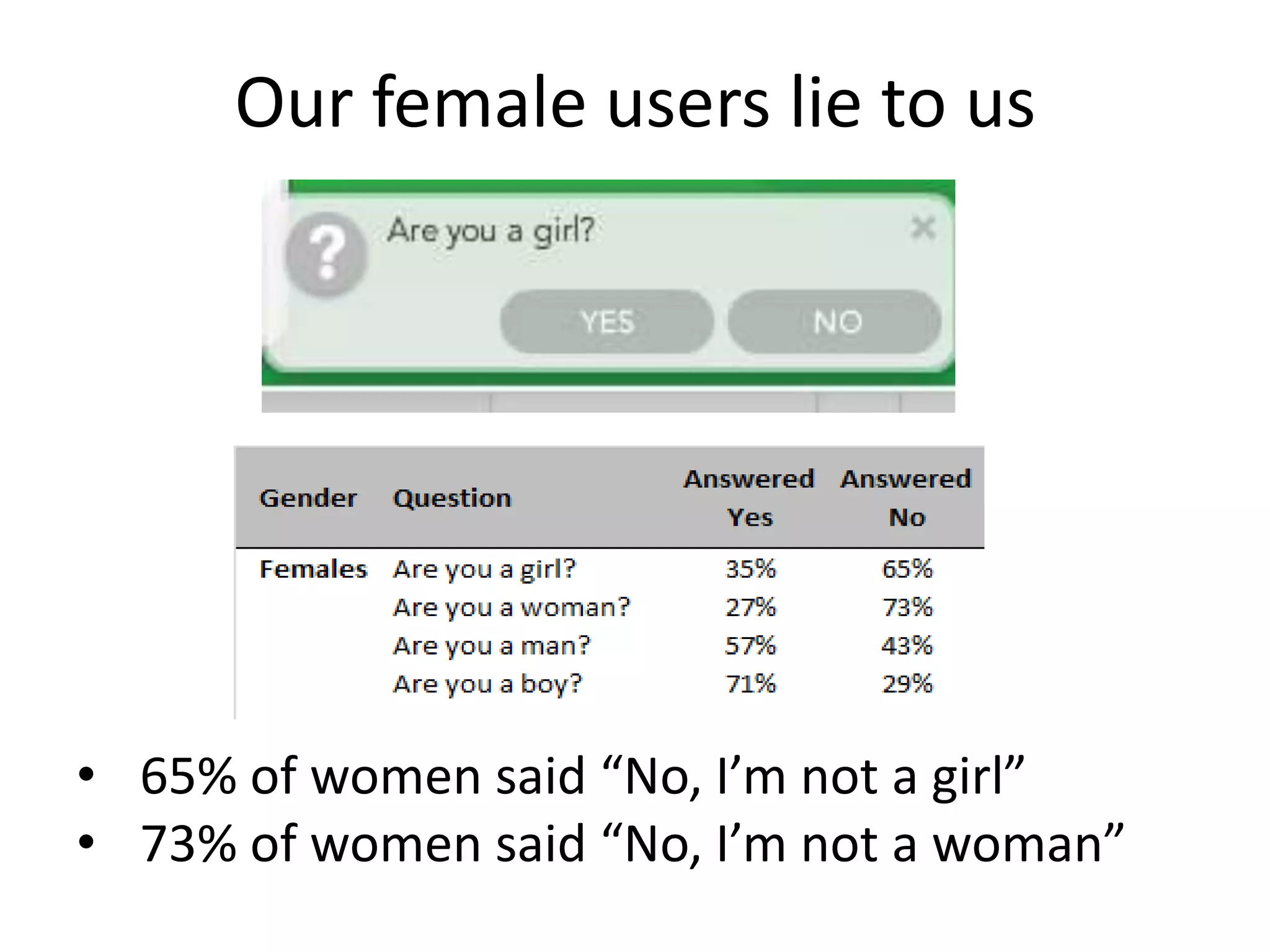 Our female users lie to us

?
Are you a girl?
×
YES
NO

| Gender | Question | Answered Yes | Answered No |
|---|---|---|---|
| Females | Are you a girl? | 35% | 65% |
| | Are you a woman? | 27% | 73% |
| | Are you a man? | 57% | 43% |
| | Are you a boy? | 71% | 29% |

• 65% of women said “No, I’m not a girl”
• 73% of women said “No, I’m not a woman”